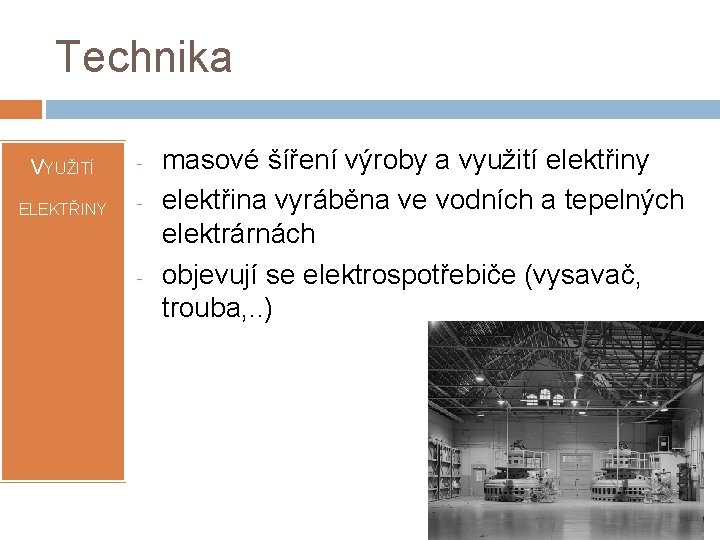 Technika

VYUŽITÍ ELEKTŘINY

- masové šíření výroby a využití elektřiny
- elektřina vyráběna ve vodních a tepelných elektrárnách
- objevují se elektrospotřebiče (vysavač, trouba,..)